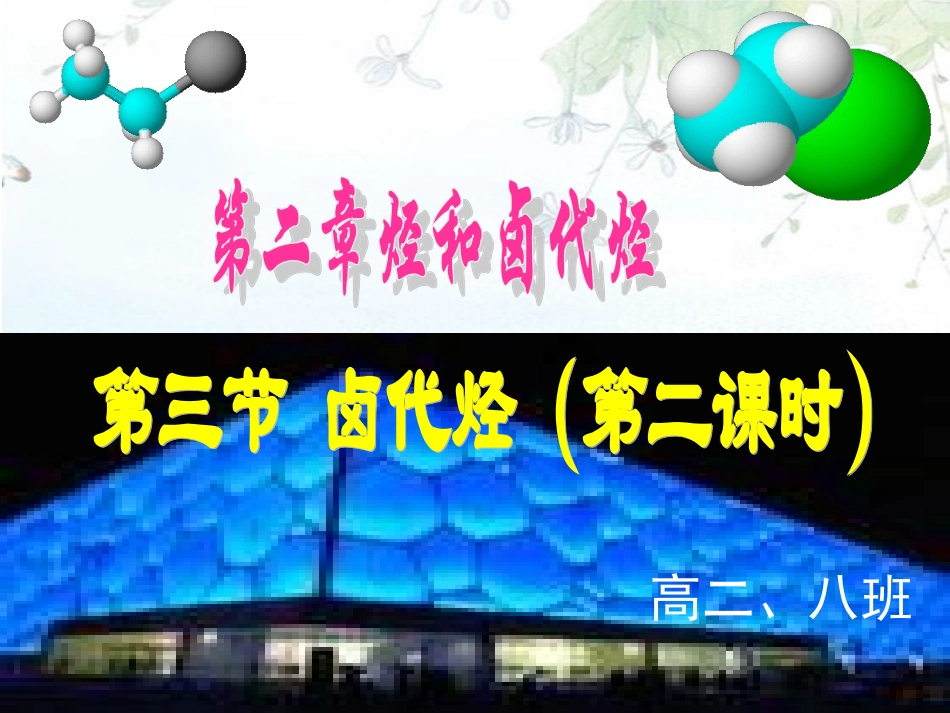 第二章烃和卤代烃

第三节 卤代烃（第二课时）

高二、八班